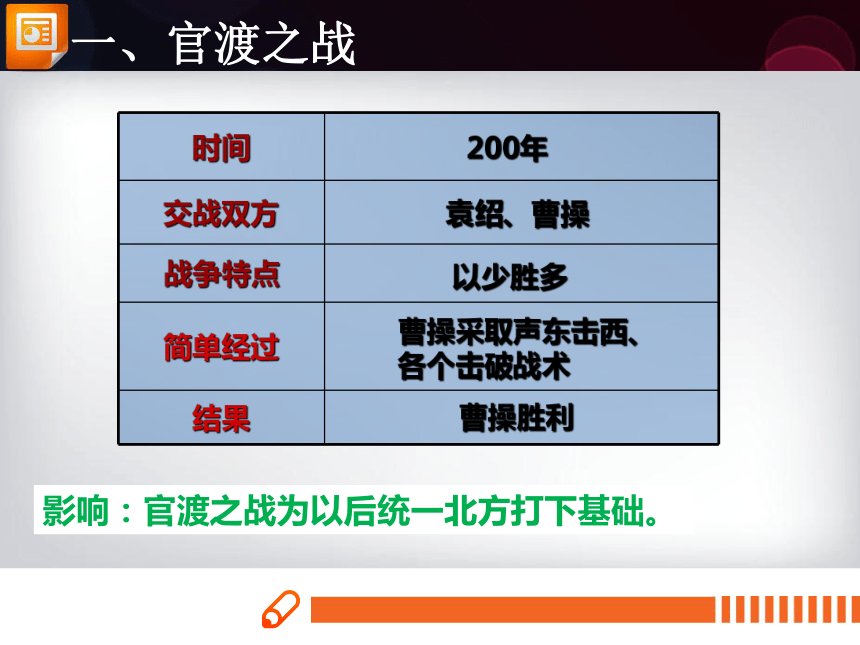 一、官渡之战

| 时间 | 200年 |
|---|---|
| 交战双方 | 袁绍、曹操 |
| 战争特点 | 以少胜多 |
| 简单经过 | 曹操采取声东击西、各个击破战术 |
| 结果 | 曹操胜利 |

影响：官渡之战为以后统一北方打下基础。